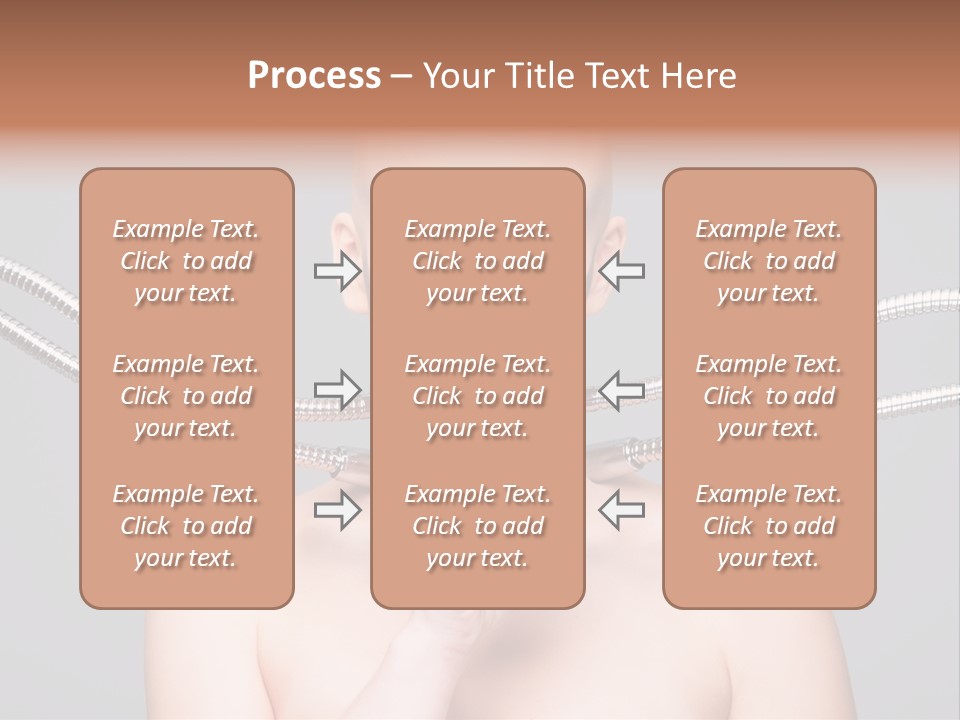 Process – Your Title Text Here

Example Text. Click to add your text.

Example Text. Click to add your text.

Example Text. Click to add your text.

Example Text. Click to add your text.

Example Text. Click to add your text.

Example Text. Click to add your text.

Example Text. Click to add your text.

Example Text. Click to add your text.

Example Text. Click to add your text.